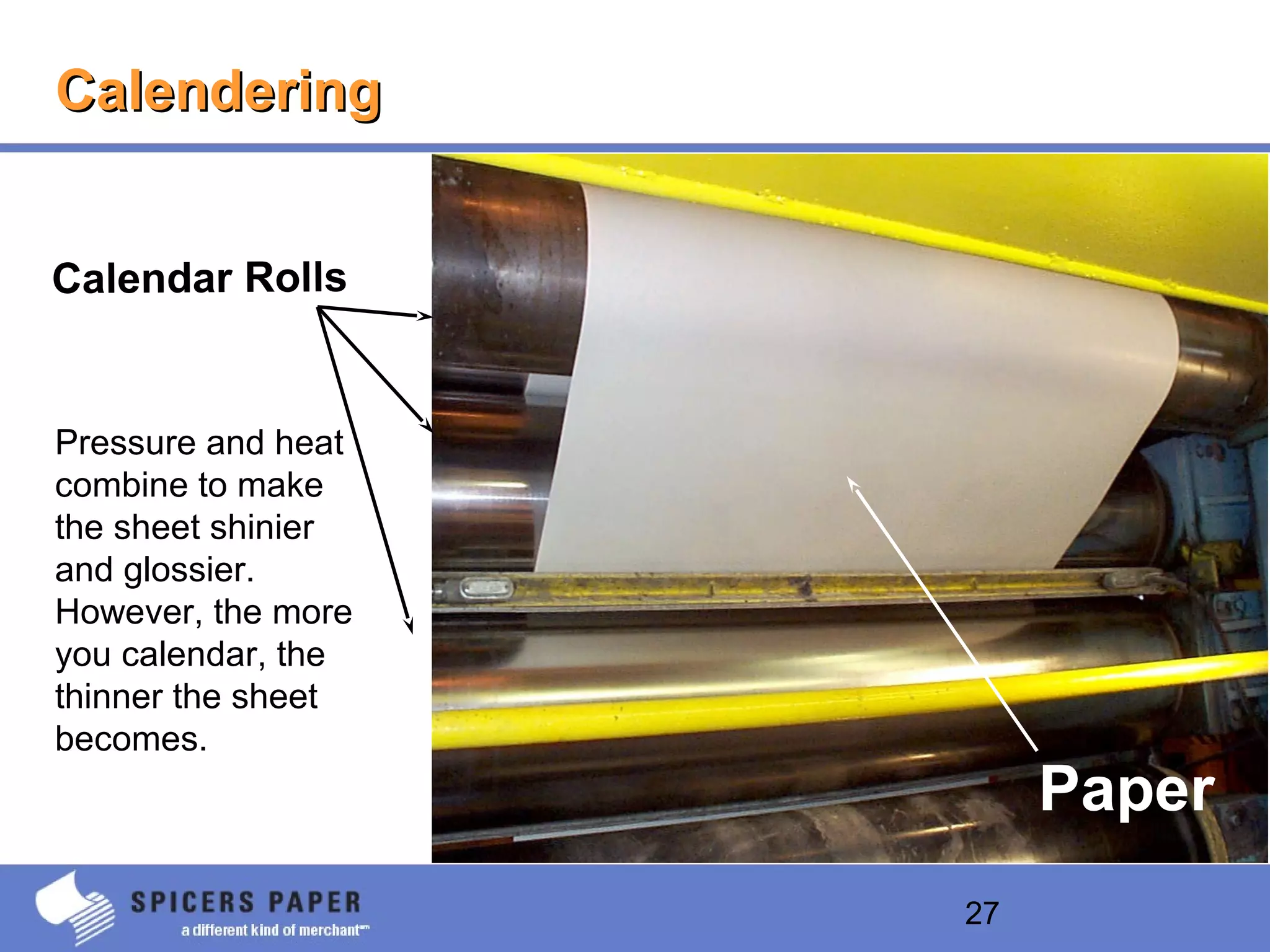 Calendering

Calendar Rolls

Pressure and heat combine to make the sheet shinier and glossier. However, the more you calendar, the thinner the sheet becomes.

Paper

SPICERS PAPER
a different kind of merchant℠

27